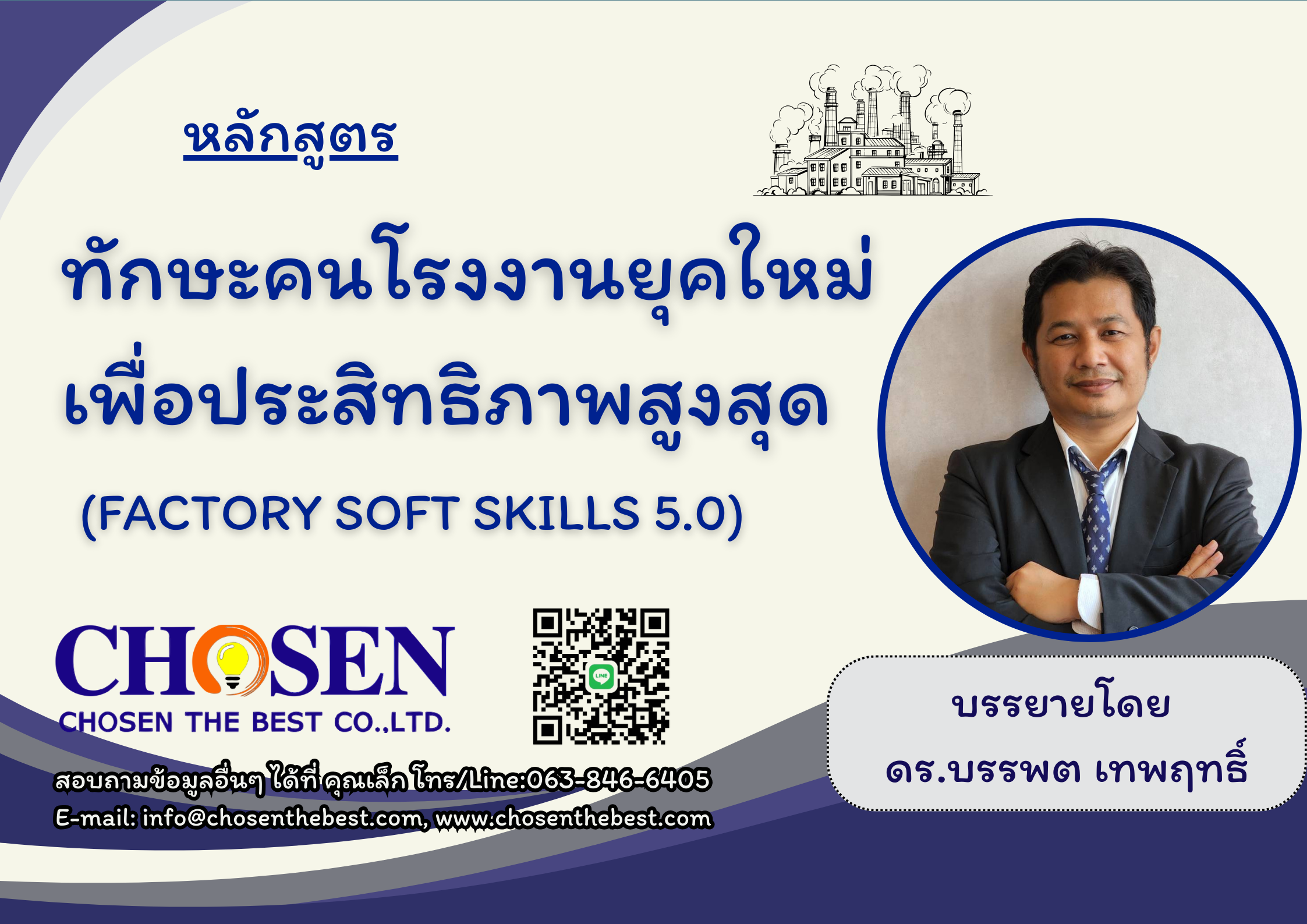 หลักสูตร

ทักษะคนโรงงานยุคใหม่ เพื่อประสิทธิภาพสูงสุด

(FACTORY SOFT SKILLS 5.0)

CHOSEN

CHOSEN THE BEST CO.,LTD.

LINE

บรรยายโดย

ดร.บรรพต เทพฤทธิ์

สอบถามข้อมูลอื่นๆ ได้ที่ คุณเล็ก โทร/Line:063-846-6405

E-mail: info@chosenthebest.com, www.chosenthebest.com